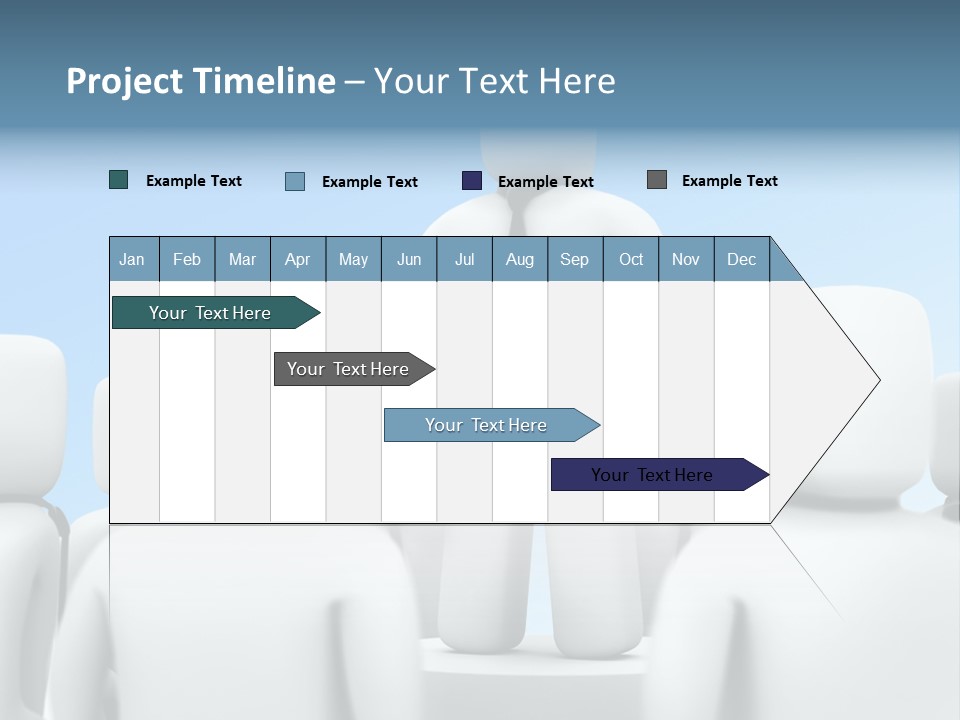 Project Timeline – Your Text Here

Example Text
Example Text
Example Text
Example Text

| Jan | Feb | Mar | Apr | May | Jun | Jul | Aug | Sep | Oct | Nov | Dec |
|---|---|---|---|---|---|---|---|---|---|---|---|

Your Text Here

Your Text Here

Your Text Here

Your Text Here